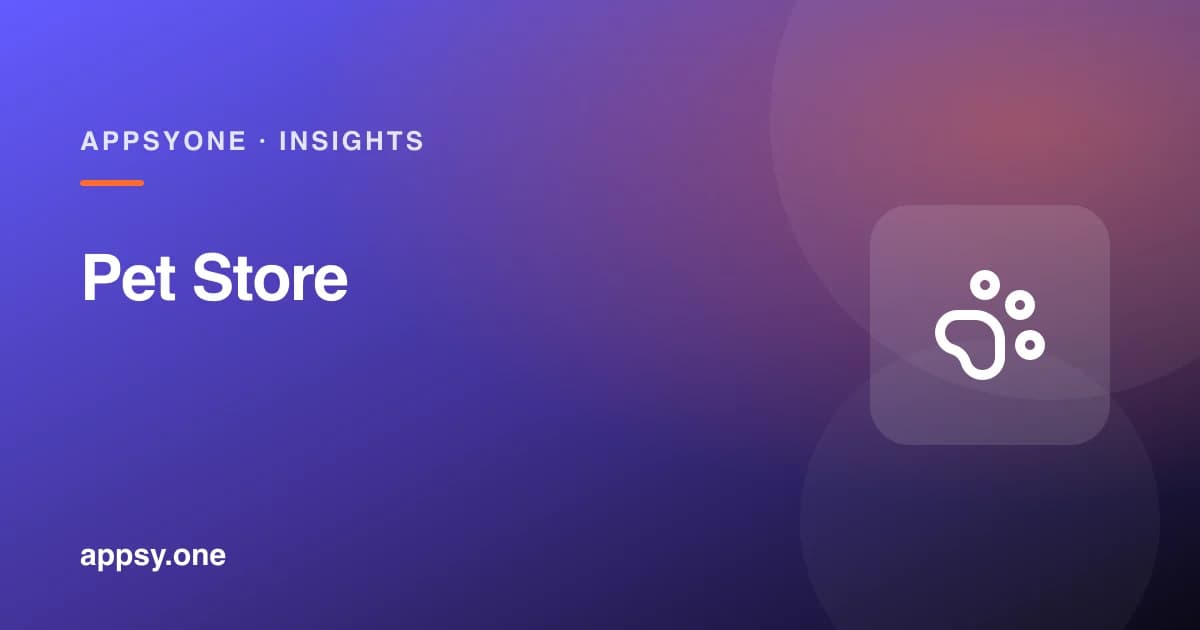 APPSYONE · INSIGHTS

Pet Store

appsy.one